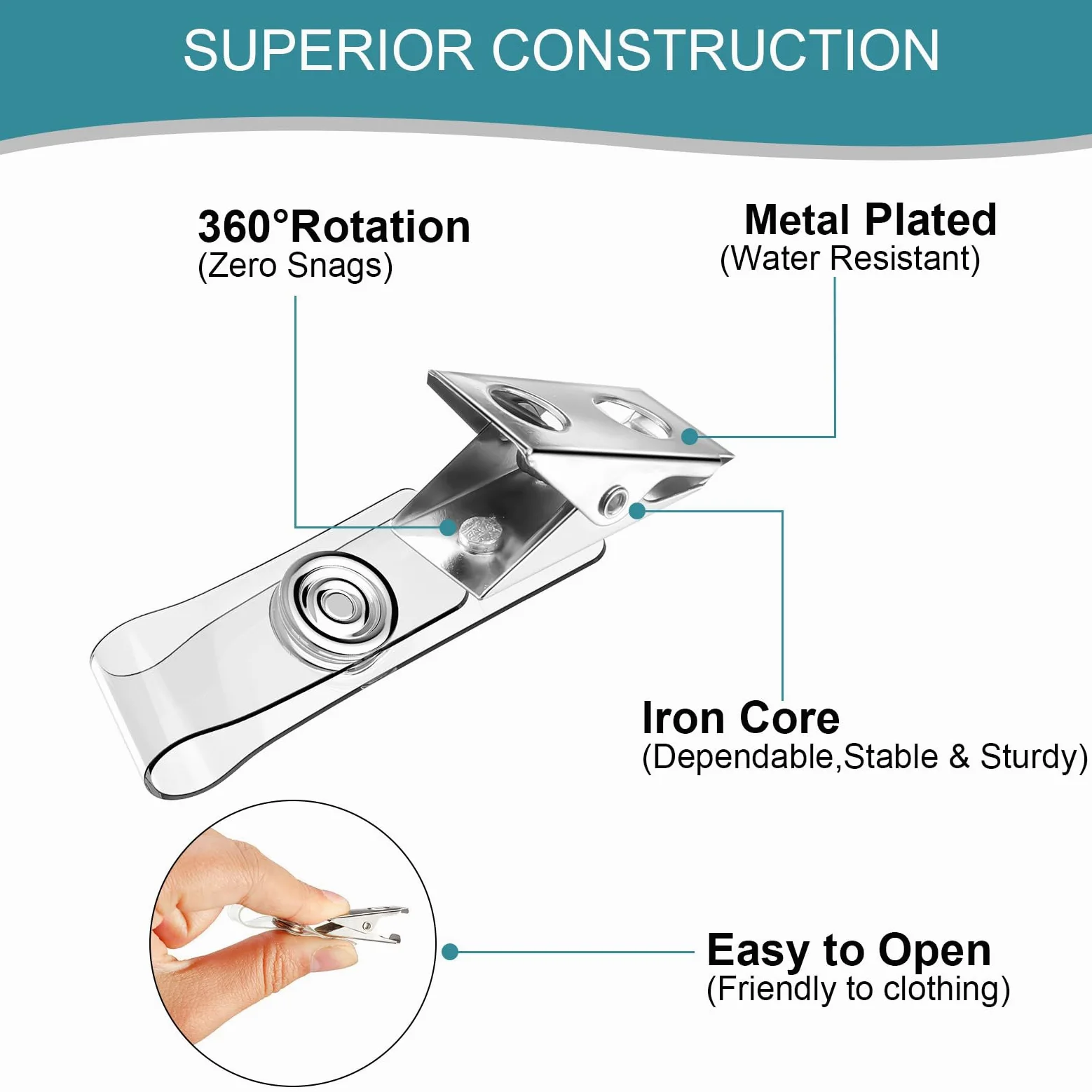 SUPERIOR CONSTRUCTION

360°Rotation
(Zero Snags)

Metal Plated
(Water Resistant)

Iron Core
(Dependable,Stable & Sturdy)

Easy to Open
(Friendly to clothing)